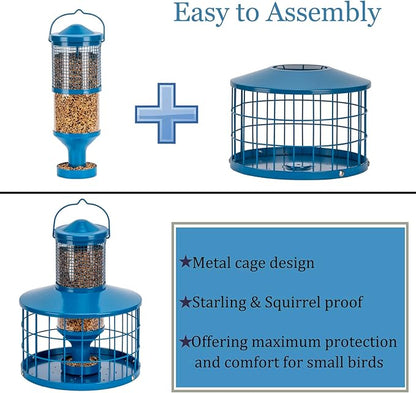 Easy to Assembly

★Metal cage design

★Starling & Squirrel proof

★Offering maximum protection and comfort for small birds